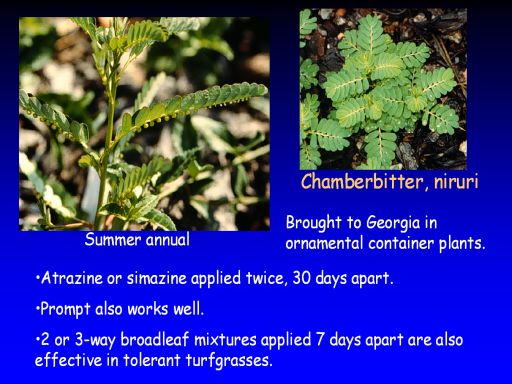 Chamberbitter, niruri

Summer annual

Brought to Georgia in ornamental container plants.

•Atrazine or simazine applied twice, 30 days apart.

•Prompt also works well.

•2 or 3-way broadleaf mixtures applied 7 days apart are also effective in tolerant turfgrasses.